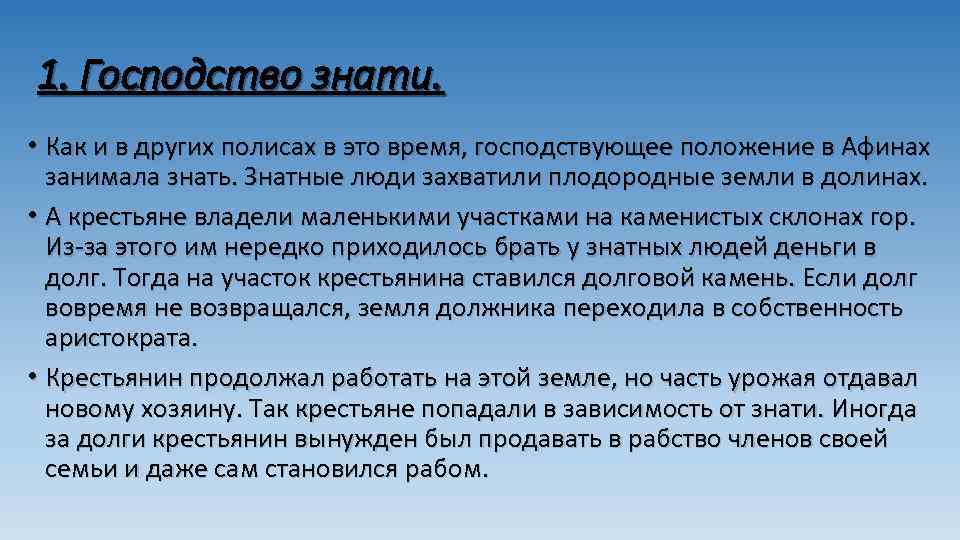 1. Господство знати.

• Как и в других полисах в это время, господствующее положение в Афинах занимала знать. Знатные люди захватили плодородные земли в долинах.

• А крестьяне владели маленькими участками на каменистых склонах гор. Из-за этого им нередко приходилось брать у знатных людей деньги в долг. Тогда на участок крестьянина ставился долговой камень. Если долг вовремя не возвращался, земля должника переходила в собственность аристократа.

• Крестьянин продолжал работать на этой земле, но часть урожая отдавал новому хозяину. Так крестьяне попадали в зависимость от знати. Иногда за долги крестьянин вынужден был продавать в рабство членов своей семьи и даже сам становился рабом.